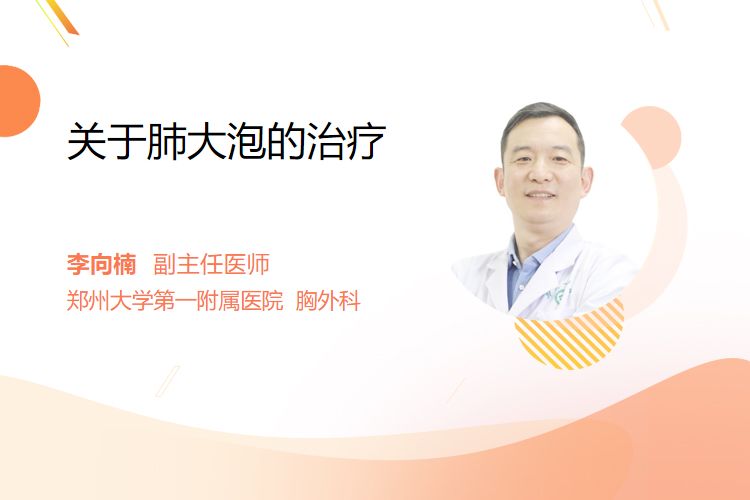 关于肺大泡的治疗

李向楠 副主任医师
郑州大学第一附属医院 胸外科